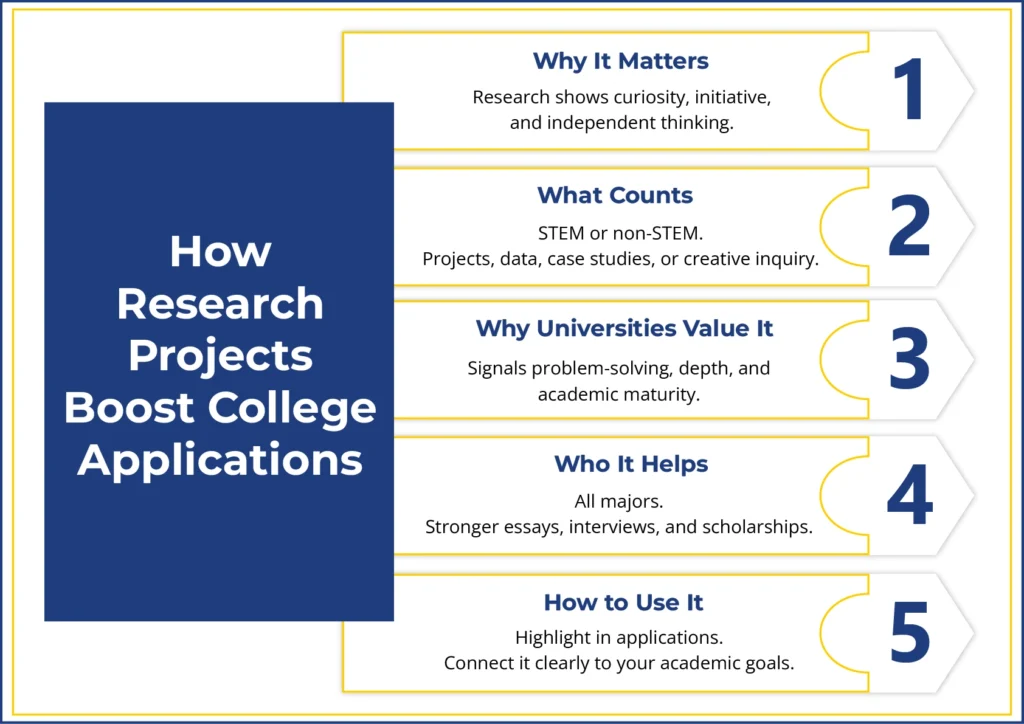 How Research Projects Boost College Applications

Why It Matters
Research shows curiosity, initiative, and independent thinking.
1

What Counts
STEM or non-STEM.
Projects, data, case studies, or creative inquiry.
2

Why Universities Value It
Signals problem-solving, depth, and academic maturity.
3

Who It Helps
All majors.
Stronger essays, interviews, and scholarships.
4

How to Use It
Highlight in applications.
Connect it clearly to your academic goals.
5